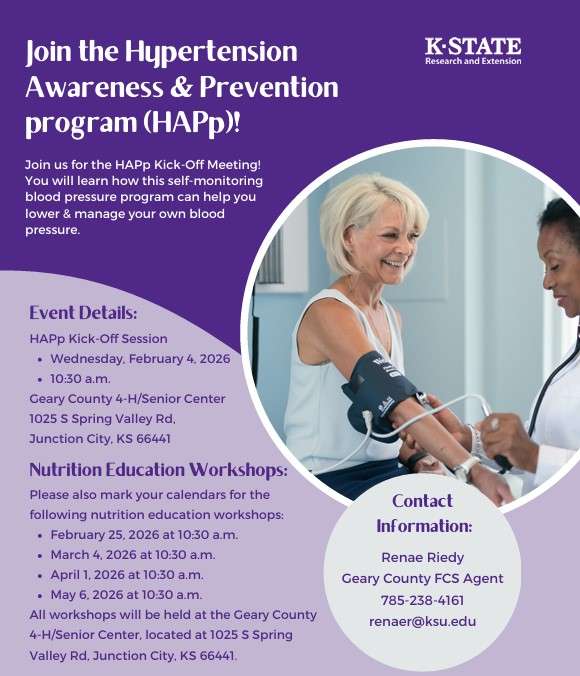 Join the Hypertension Awareness & Prevention program (HAPp)!

K·STATE
Research and Extension

Join us for the HAPp Kick-Off Meeting! You will learn how this self-monitoring blood pressure program can help you lower & manage your own blood pressure.

Event Details:
HAPp Kick-Off Session
• Wednesday, February 4, 2026
• 10:30 a.m.
Geary County 4-H/Senior Center
1025 S Spring Valley Rd,
Junction City, KS 66441

Nutrition Education Workshops:
Please also mark your calendars for the following nutrition education workshops:
• February 25, 2026 at 10:30 a.m.
• March 4, 2026 at 10:30 a.m.
• April 1, 2026 at 10:30 a.m.
• May 6, 2026 at 10:30 a.m.
All workshops will be held at the Geary County 4-H/Senior Center, located at 1025 S Spring Valley Rd, Junction City, KS 66441.

Contact Information:
Renae Riedy
Geary County FCS Agent
785-238-4161
renaer@ksu.edu